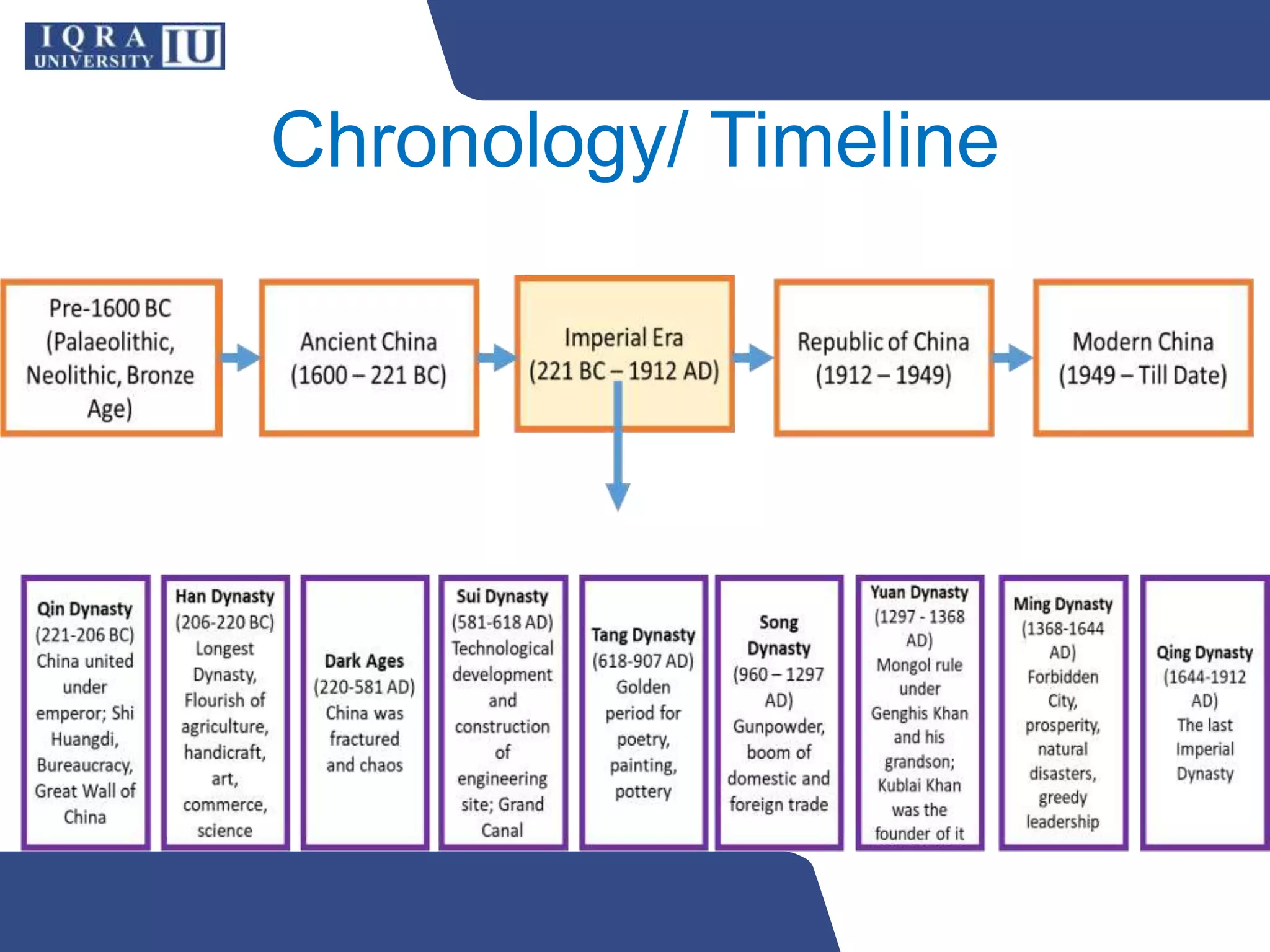 IQRA UNIVERSITY IU

Chronology/ Timeline

Pre-1600 BC (Palaeolithic, Neolithic, Bronze Age)

Ancient China (1600 – 221 BC)

Imperial Era (221 BC – 1912 AD)

Republic of China (1912 – 1949)

Modern China (1949 – Till Date)

Qin Dynasty (221-206 BC) China united under emperor; Shi Huangdi, Bureaucracy, Great Wall of China

Han Dynasty (206-220 BC) Longest Dynasty, Flourish of agriculture, handicraft, art, commerce, science

Dark Ages (220-581 AD) China was fractured and chaos

Sui Dynasty (581-618 AD) Technological development and construction of engineering site; Grand Canal

Tang Dynasty (618-907 AD) Golden period for poetry, painting, pottery

Song Dynasty (960 – 1297 AD) Gunpowder, boom of domestic and foreign trade

Yuan Dynasty (1297 - 1368 AD) Mongol rule under Genghis Khan and his grandson; Kublai Khan was the founder of it

Ming Dynasty (1368-1644 AD) Forbidden City, prosperity, natural disasters, greedy leadership

Qing Dynasty (1644-1912 AD) The last Imperial Dynasty